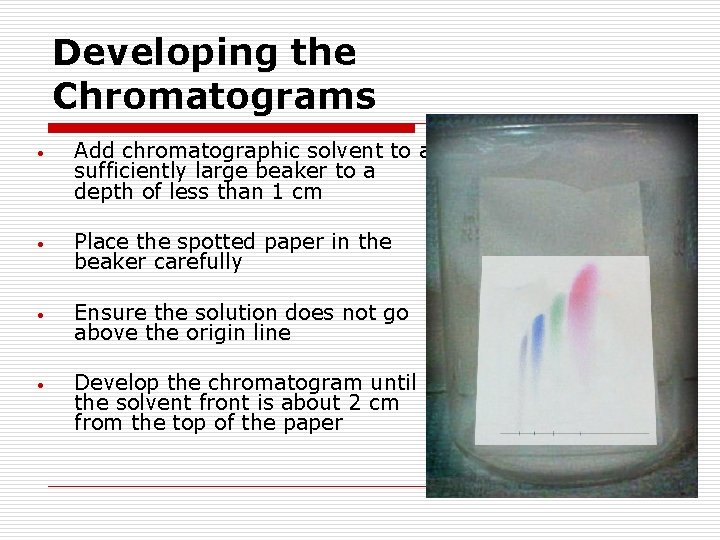 Developing the Chromatograms

• Add chromatographic solvent to a sufficiently large beaker to a depth of less than 1 cm

• Place the spotted paper in the beaker carefully

• Ensure the solution does not go above the origin line

• Develop the chromatogram until the solvent front is about 2 cm from the top of the paper